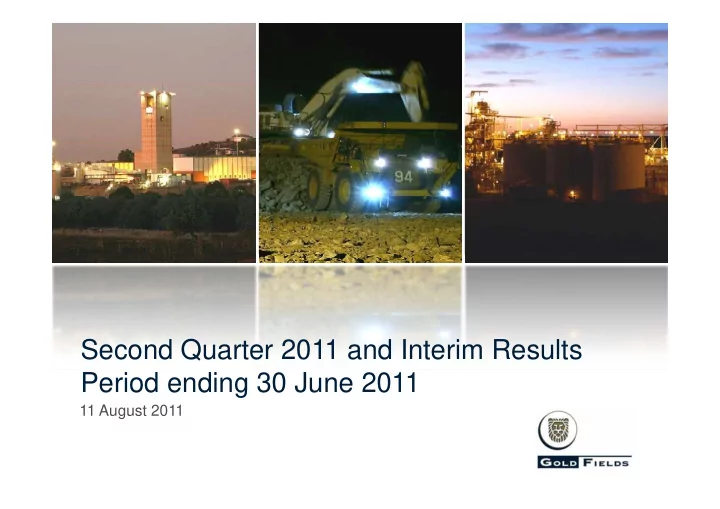 94

Second Quarter 2011 and Interim Results
Period ending 30 June 2011

11 August 2011

GOLD FIELDS